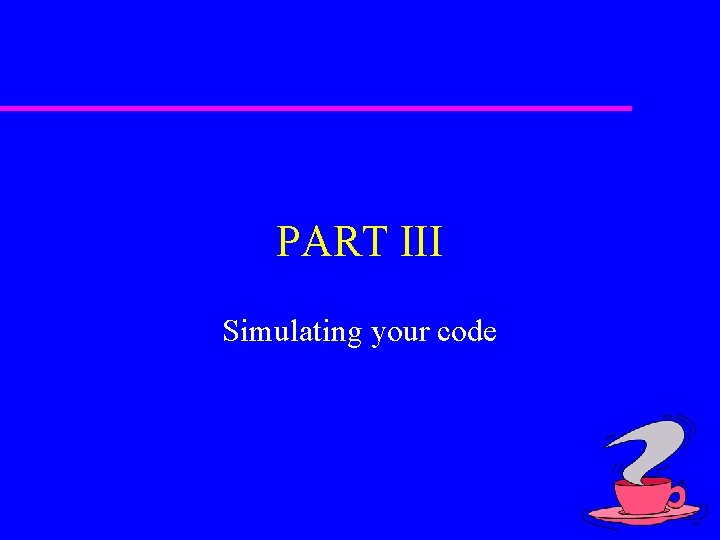 PART III

Simulating your code